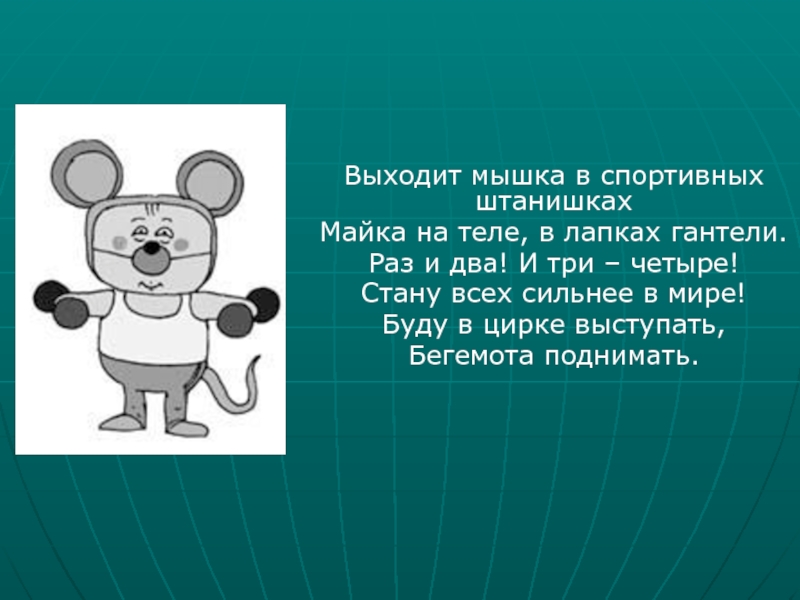 Выходит мышка в спортивных штанишках
Майка на теле, в лапках гантели.
Раз и два! И три – четыре!
Стану всех сильнее в мире!
Буду в цирке выступать,
Бегемота поднимать.